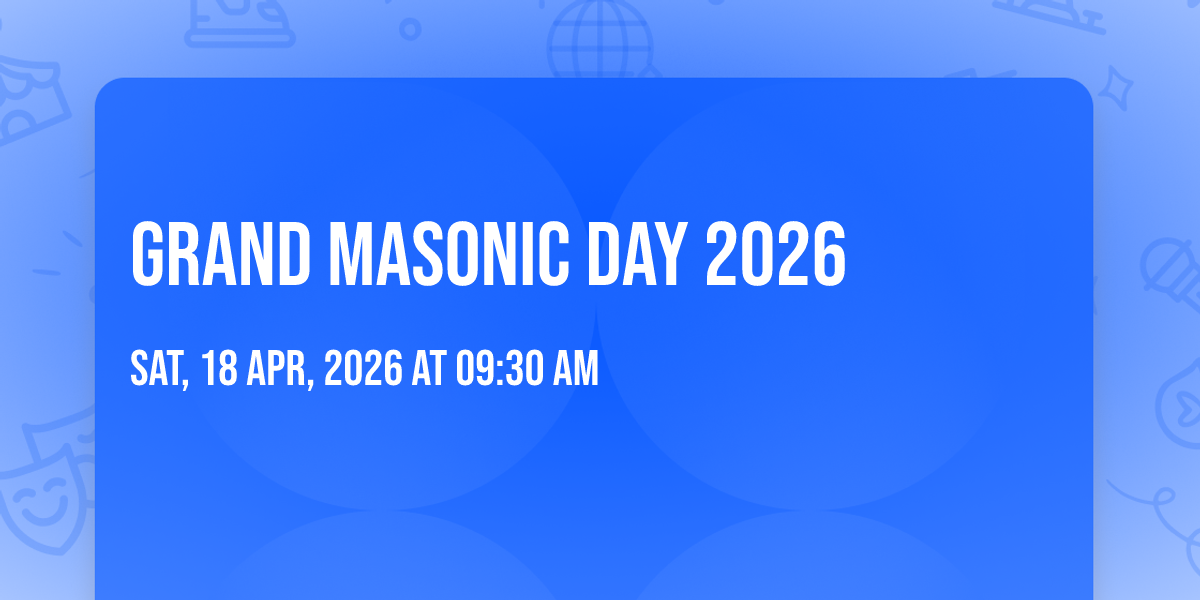 GRAND MASONIC DAY 2026

SAT, 18 APR, 2026 AT 09:30 AM